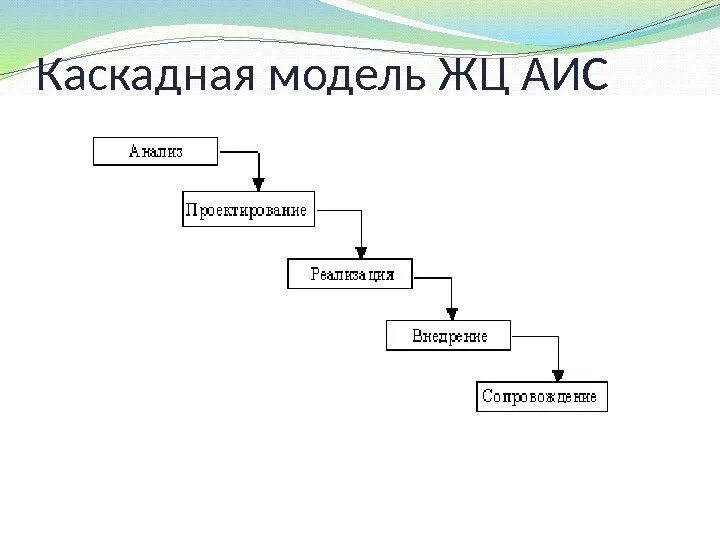 Каскадная модель ЖЦ АИС

Анализ

Проектирование

Реализация

Внедрение

Сопровождение